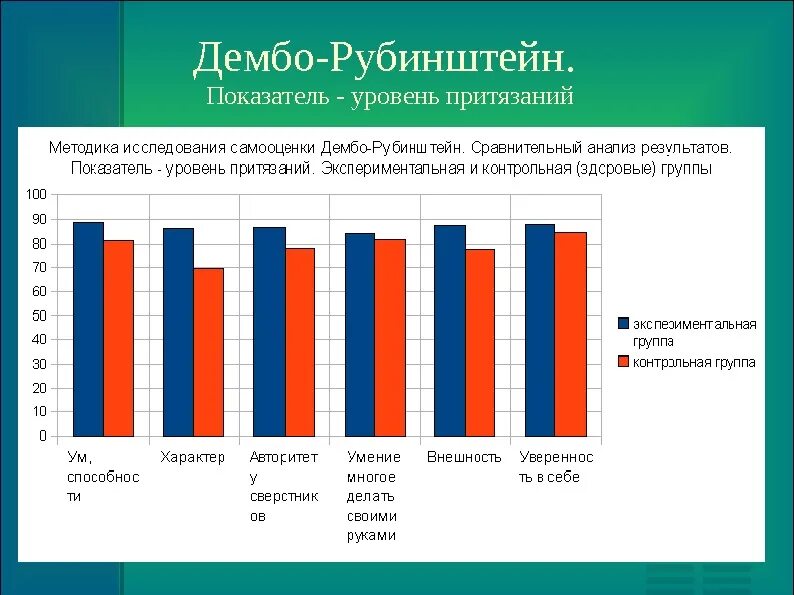 Дембо-Рубинштейн.
Показатель - уровень притязаний

Методика исследования самооценки Дембо-Рубинштейн. Сравнительный анализ результатов. Показатель - уровень притязаний. Экспериментальная и контрольная (здоровые) группы

100
90
80
70
60
50
40
30
20
10
0

Ум, способности
Характер
Авторитет у сверстников
Умение многое делать своими руками
Внешность
Уверенность в себе

экспезиментальная группа
контрольная группа